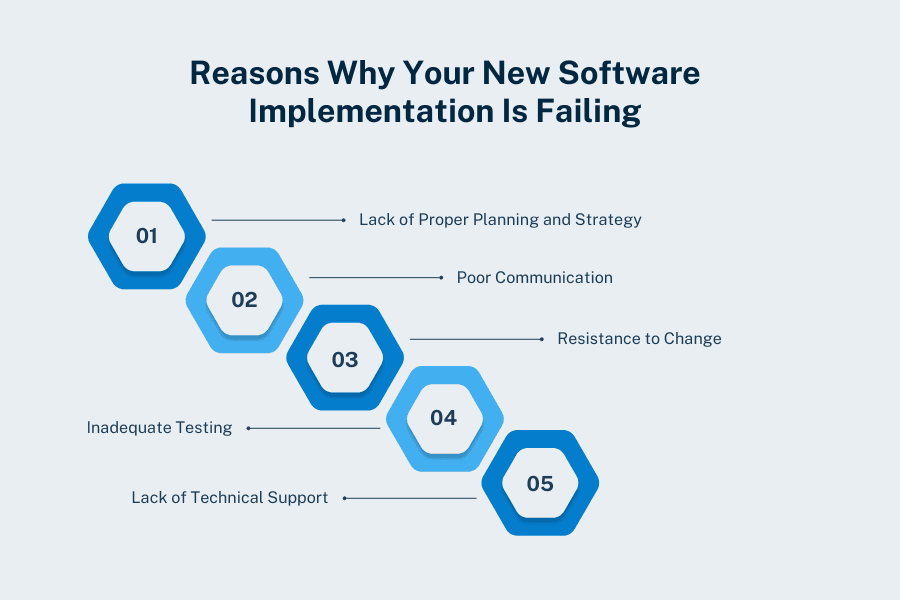 Reasons Why Your New Software Implementation Is Failing

01 Lack of Proper Planning and Strategy

02 Poor Communication

03 Resistance to Change

04 Inadequate Testing

05 Lack of Technical Support